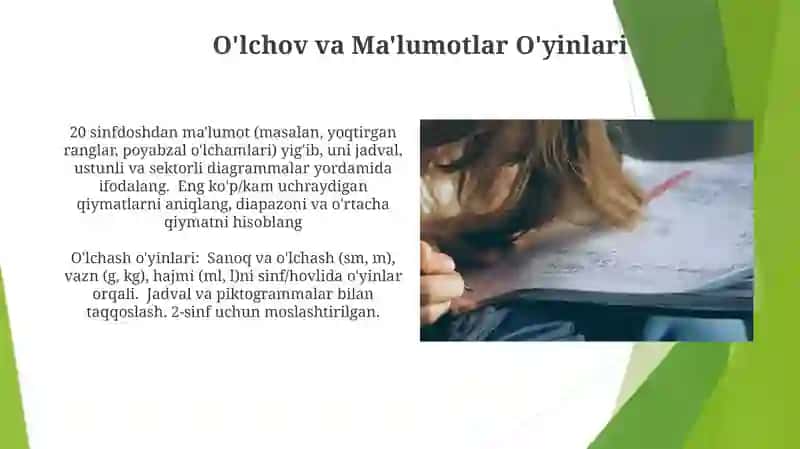 O'lchov va Ma'lumotlar O'yinlari

20 sinfdoshdan ma'lumot (masalan, yoqtirgan ranglar, poyabzal o'lchamlari) yig'ib, uni jadval, ustunli va sektorli diagrammalar yordamida ifodalang. Eng ko'p/kam uchraydigan qiymatlarni aniqlang, diapazoni va o'rtacha qiymatni hisoblang

O'lchash o'yinlari: Sanoq va o'lchash (sm, m), vazn (g, kg), hajmi (ml, l)ni sinf/hovlida o'yinlar orqali. Jadval va piktogrammalar bilan taqqoslash. 2-sinf uchun moslashtirilgan.